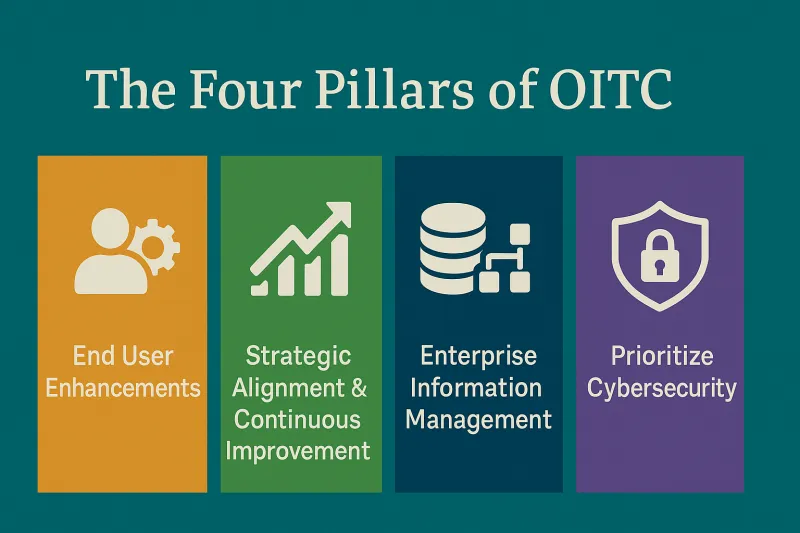 The Four Pillars of OITC

End User Enhancements

Strategic Alignment & Continuous Improvement

Enterprise Information Management

Prioritize Cybersecurity